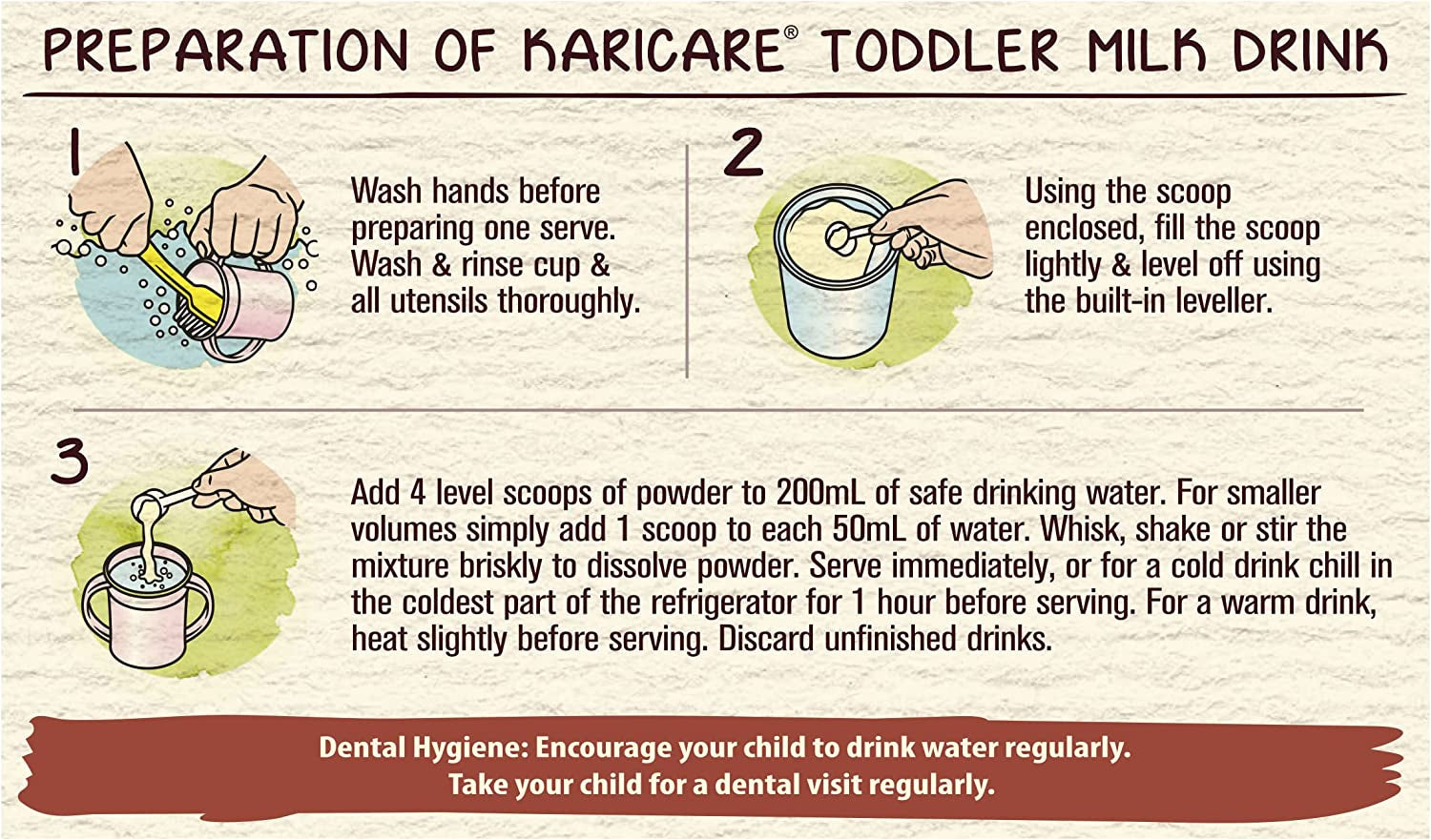 PREPARATION OF KARICARE® TODDLER MILK DRINK

1

Wash hands before preparing one serve. Wash & rinse cup & all utensils thoroughly.

2

Using the scoop enclosed, fill the scoop lightly & level off using the built-in leveller.

3

Add 4 level scoops of powder to 200mL of safe drinking water. For smaller volumes simply add 1 scoop to each 50mL of water. Whisk, shake or stir the mixture briskly to dissolve powder. Serve immediately, or for a cold drink chill in the coldest part of the refrigerator for 1 hour before serving. For a warm drink, heat slightly before serving. Discard unfinished drinks.

Dental Hygiene: Encourage your child to drink water regularly. Take your child for a dental visit regularly.